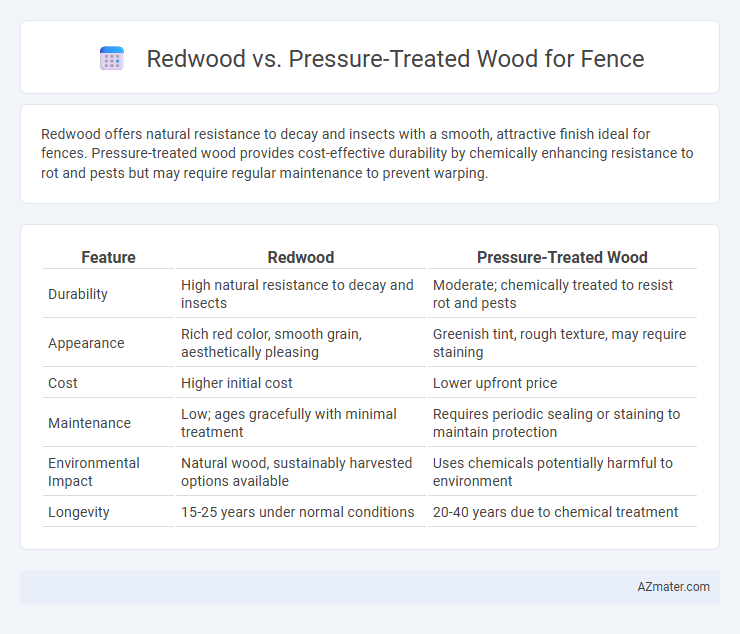 Redwood vs. Pressure-Treated Wood for Fence

Redwood offers natural resistance to decay and insects with a smooth, attractive finish ideal for fences. Pressure-treated wood provides cost-effective durability by chemically enhancing resistance to rot and pests but may require regular maintenance to prevent warping.

| Feature | Redwood | Pressure-Treated Wood |
|---|---|---|
| Durability | High natural resistance to decay and insects | Moderate; chemically treated to resist rot and pests |
| Appearance | Rich red color, smooth grain, aesthetically pleasing | Greenish tint, rough texture, may require staining |
| Cost | Higher initial cost | Lower upfront price |
| Maintenance | Low; ages gracefully with minimal treatment | Requires periodic sealing or staining to maintain protection |
| Environmental Impact | Natural wood, sustainably harvested options available | Uses chemicals potentially harmful to environment |
| Longevity | 15-25 years under normal conditions | 20-40 years due to chemical treatment |

AZmater.com